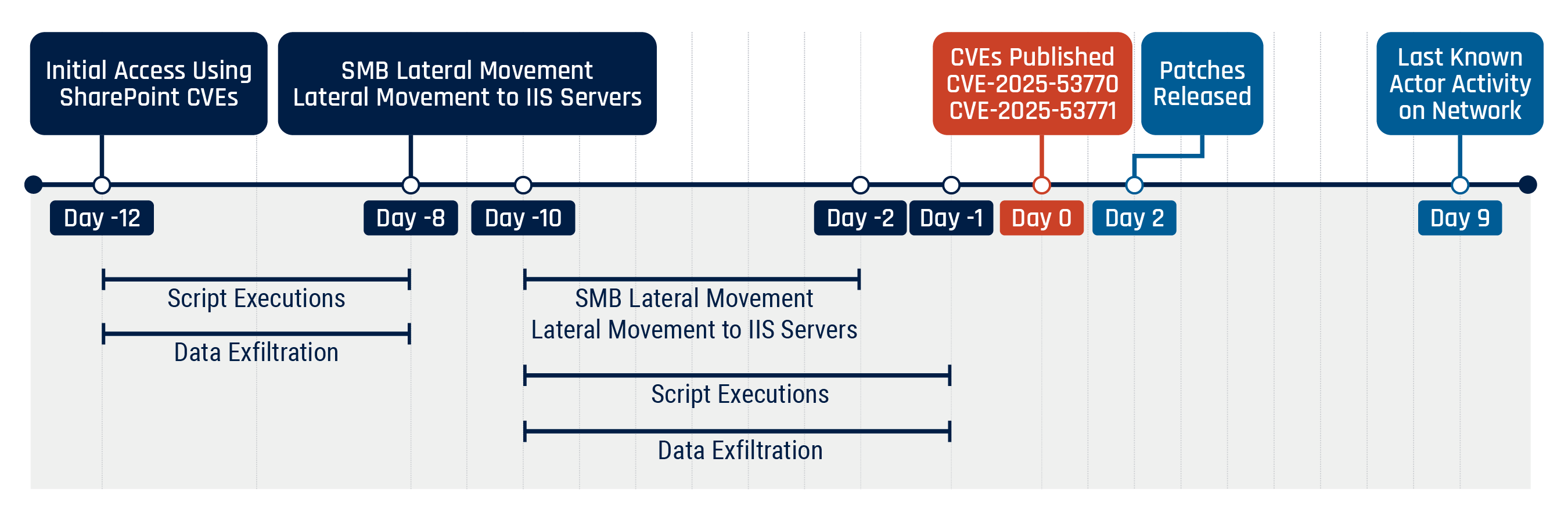 Initial Access Using SharePoint CVEs

SMB Lateral Movement
Lateral Movement to IIS Servers

CVEs Published
CVE-2025-53770
CVE-2025-53771

Patches Released

Last Known Actor Activity on Network

Day -12

Day -8

Day -10

Day -2

Day -1

Day 0

Day 2

Day 9

Script Executions

Data Exfiltration

SMB Lateral Movement
Lateral Movement to IIS Servers

Script Executions

Data Exfiltration